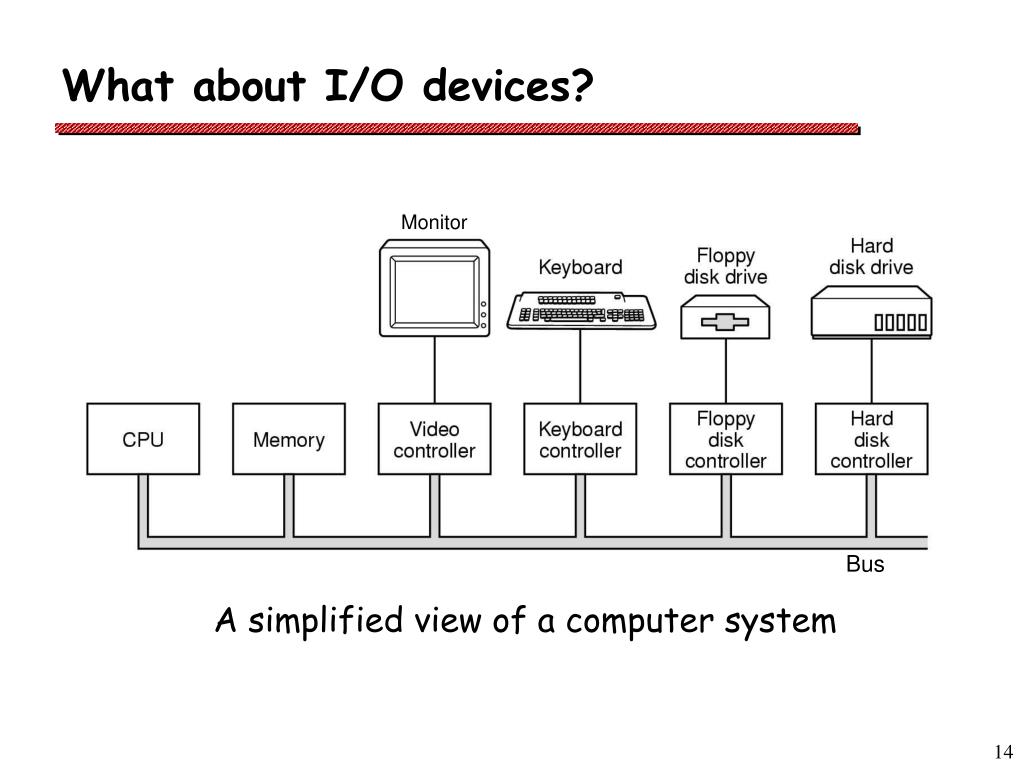 What about I/O devices?

Monitor

Keyboard

Floppy disk drive

Hard disk drive

CPU

Memory

Video controller

Keyboard controller

Floppy disk controller

Hard disk controller

Bus

A simplified view of a computer system

14